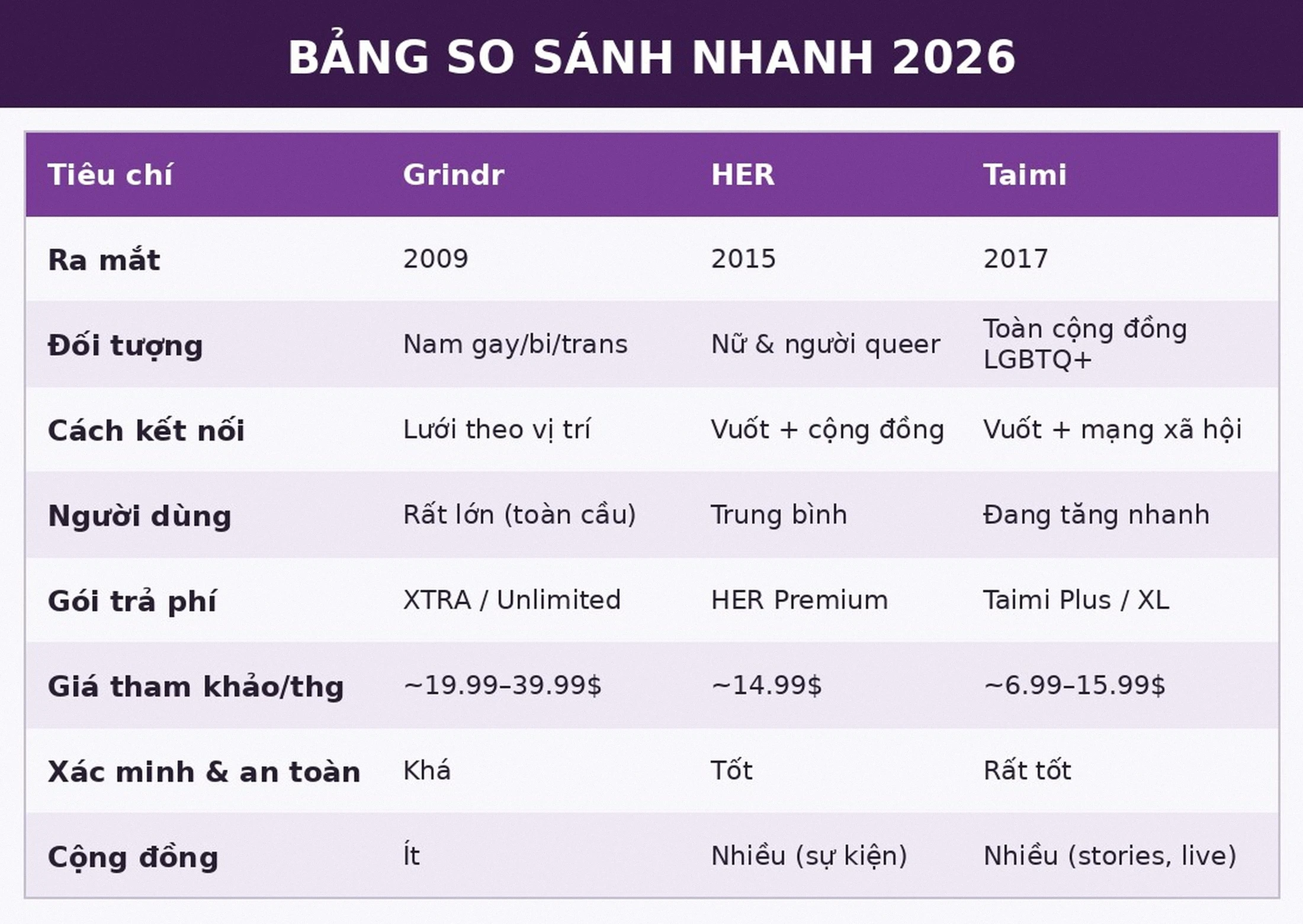 BẢNG SO SÁNH NHANH 2026

| Tiêu chí | Grindr | HER | Taimi |
|---|---|---|---|
| Ra mắt | 2009 | 2015 | 2017 |
| Đối tượng | Nam gay/bi/trans | Nữ & người queer | Toàn cộng đồng LGBTQ+ |
| Cách kết nối | Lưới theo vị trí | Vuốt + cộng đồng | Vuốt + mạng xã hội |
| Người dùng | Rất lớn (toàn cầu) | Trung bình | Đang tăng nhanh |
| Gói trả phí | XTRA / Unlimited | HER Premium | Taimi Plus / XL |
| Giá tham khảo/thg | ~19.99–39.99$ | ~14.99$ | ~6.99–15.99$ |
| Xác minh & an toàn | Khá | Tốt | Rất tốt |
| Cộng đồng | Ít | Nhiều (sự kiện) | Nhiều (stories, live) |